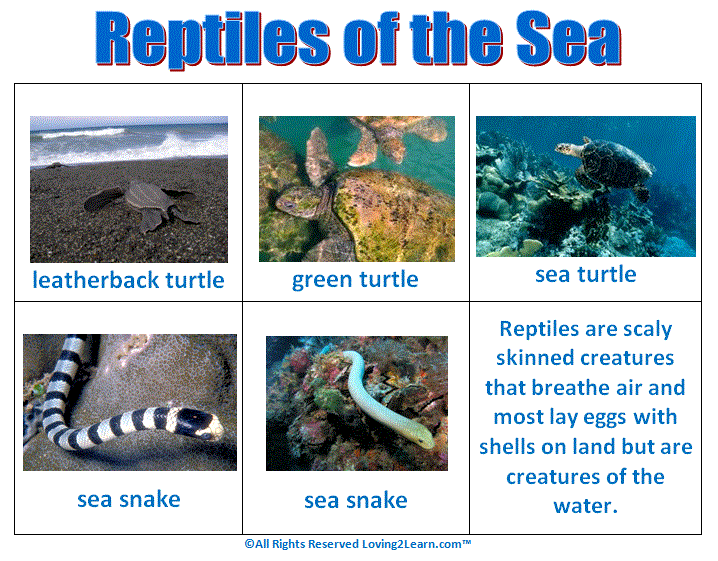 Reptiles of the Sea

| leatherback turtle | green turtle | sea turtle |
|---|---|---|
| sea snake | sea snake | Reptiles are scaly skinned creatures that breathe air and most lay eggs with shells on land but are creatures of the water. |

©All Rights Reserved Loving2Learn.com™